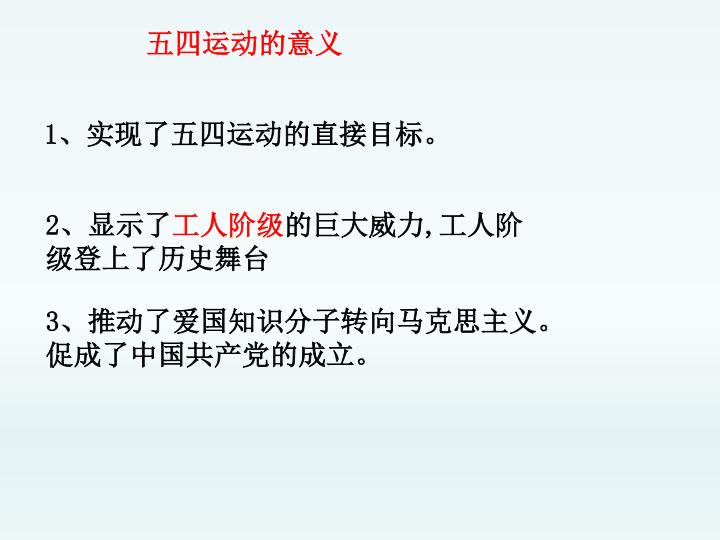 五四运动的意义

1、实现了五四运动的直接目标。

2、显示了工人阶级的巨大威力,工人阶级登上了历史舞台

3、推动了爱国知识分子转向马克思主义。促成了中国共产党的成立。